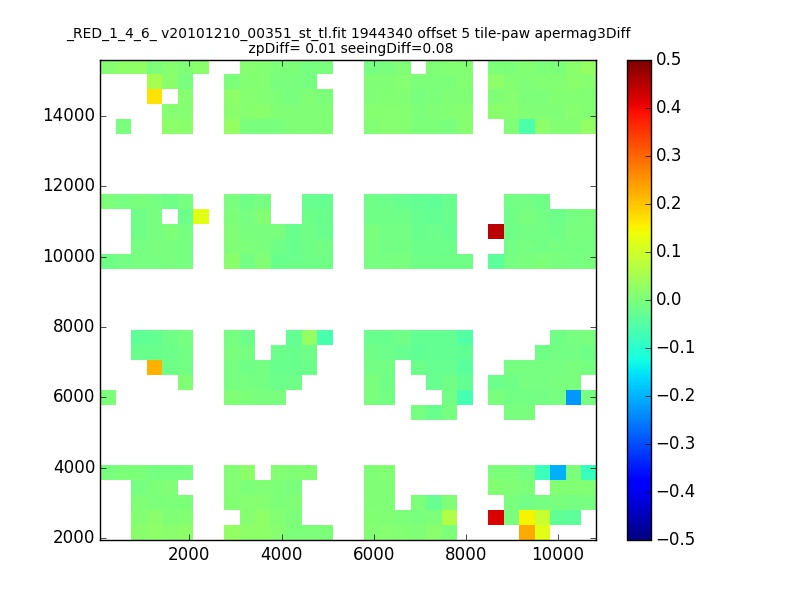 _RED_1_4_6_ v20101210_00351_st_tl.fit 1944340 offset 5 tile-paw apermag3Diff
zpDiff= 0.01 seeingDiff=0.08

14000
12000
10000
8000
6000
4000
2000

2000
4000
6000
8000
10000

0.5
0.4
0.3
0.2
0.1
0.0
−0.1
−0.2
−0.3
−0.4
−0.5